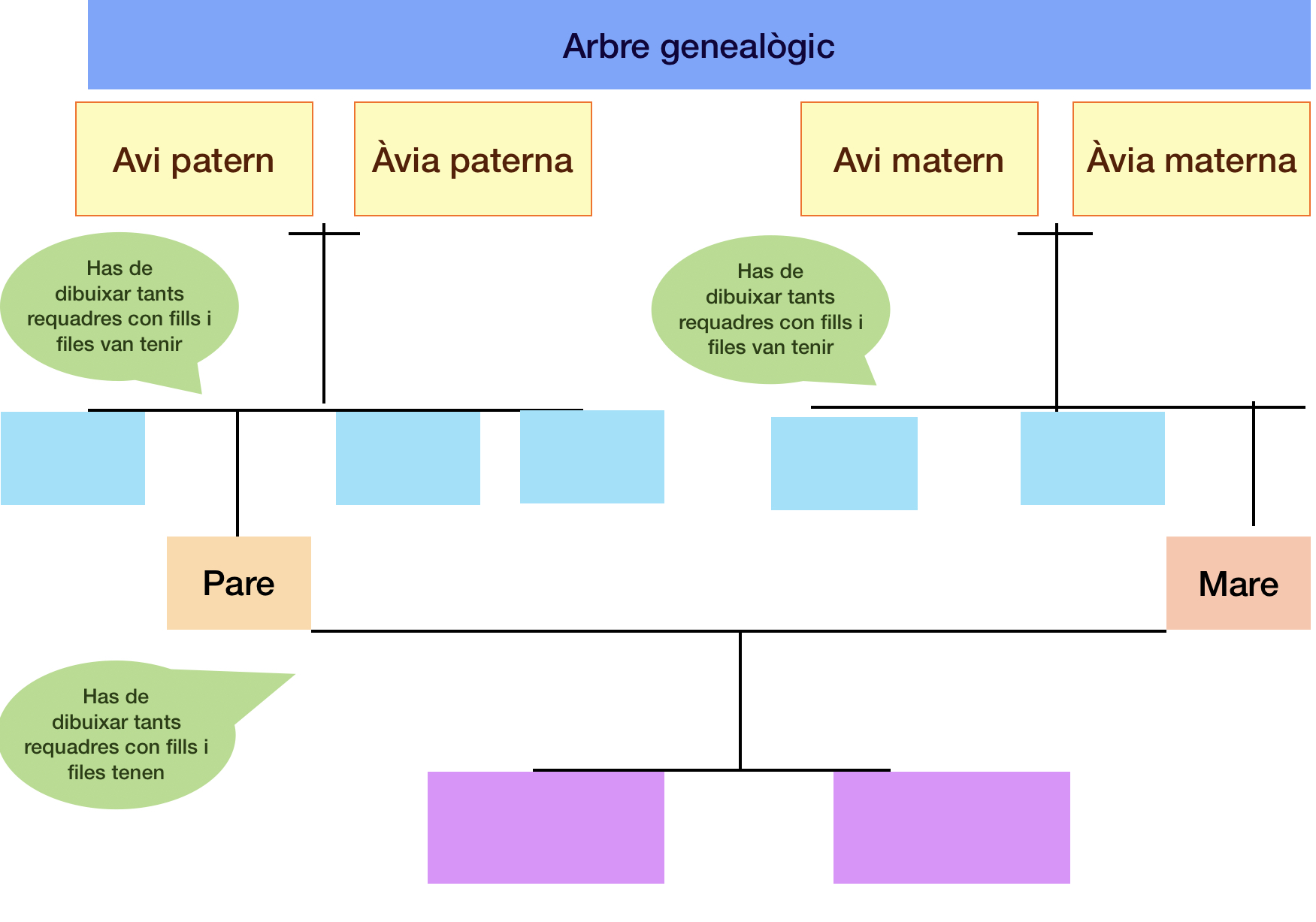 Arbre genealògic

Avi patern

Àvia paterna

Avi matern

Àvia materna

Has de dibuixar tants requadres con fills i files van tenir

Has de dibuixar tants requadres con fills i files van tenir

Pare

Mare

Has de dibuixar tants requadres con fills i files tenen